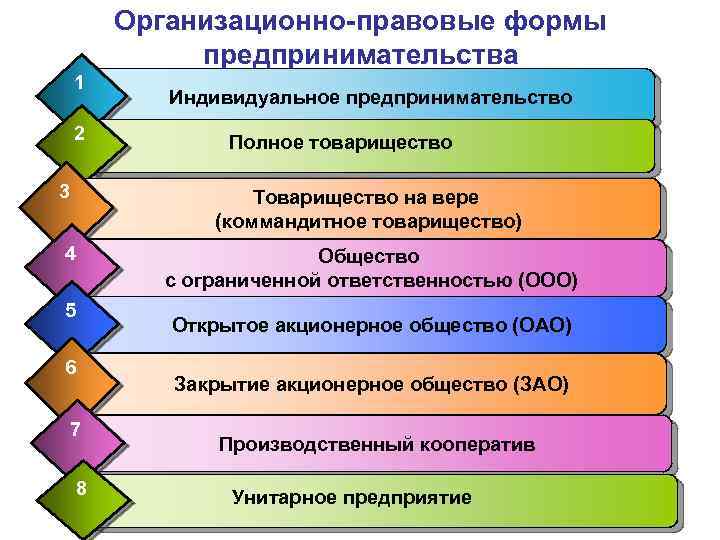 Организационно-правовые формы предпринимательства

1
Индивидуальное предпринимательство

2
Полное товарищество

3
Товарищество на вере
(коммандитное товарищество)

4
Общество
с ограниченной ответственностью (ООО)

5
Открытое акционерное общество (ОАО)

6
Закрытие акционерное общество (ЗАО)

7
Производственный кооператив

8
Унитарное предприятие